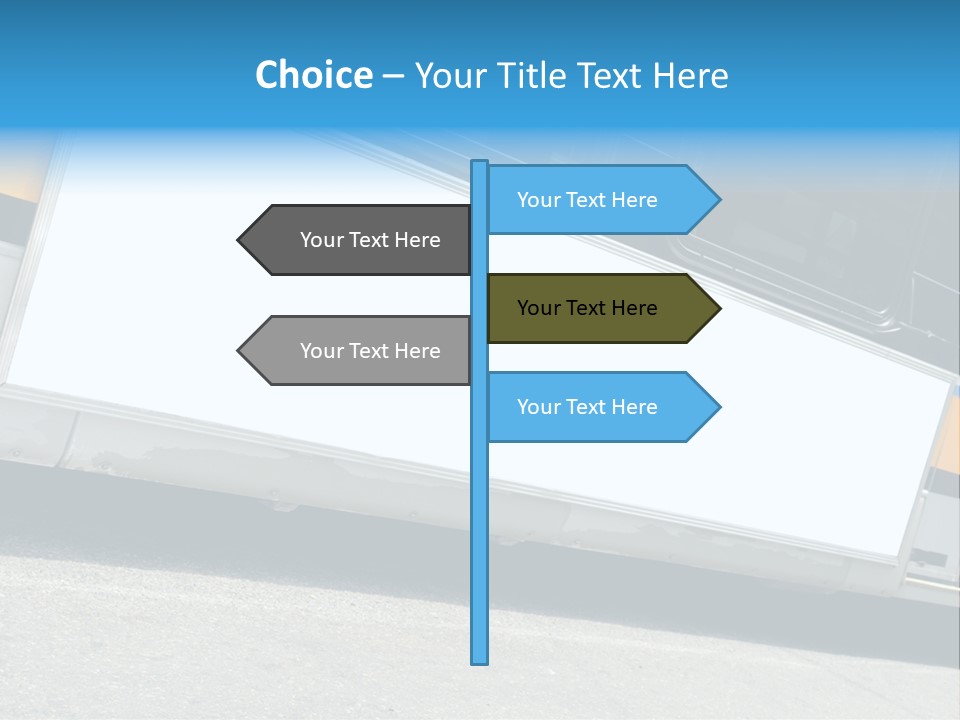 Choice – Your Title Text Here

Your Text Here

Your Text Here

Your Text Here

Your Text Here

Your Text Here